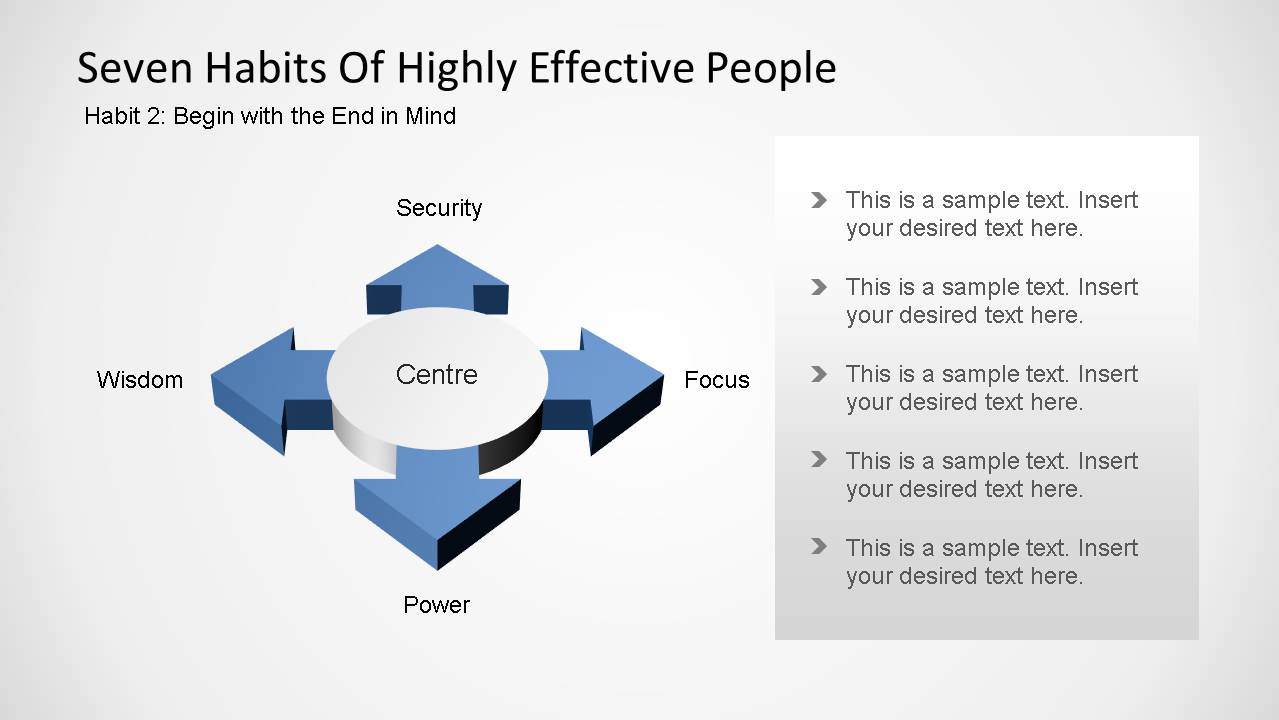 Seven Habits Of Highly Effective People

Habit 2: Begin with the End in Mind

Security

Wisdom

Centre

Focus

Power

This is a sample text. Insert your desired text here.

This is a sample text. Insert your desired text here.

This is a sample text. Insert your desired text here.

This is a sample text. Insert your desired text here.

This is a sample text. Insert your desired text here.